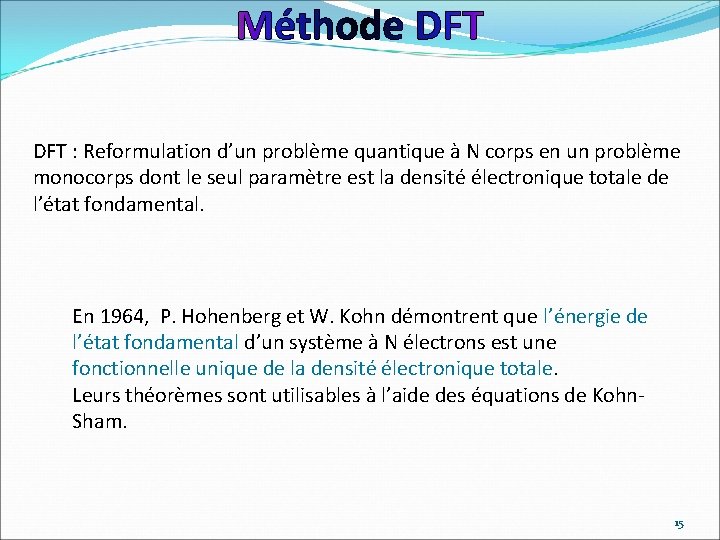 Méthode DFT

DFT : Reformulation d’un problème quantique à N corps en un problème monocorps dont le seul paramètre est la densité électronique totale de l’état fondamental.

En 1964,  P. Hohenberg et W. Kohn démontrent que l’énergie de l’état fondamental d’un système à N électrons est une fonctionnelle unique de la densité électronique totale.
Leurs théorèmes sont utilisables à l’aide des équations de Kohn-Sham.

15